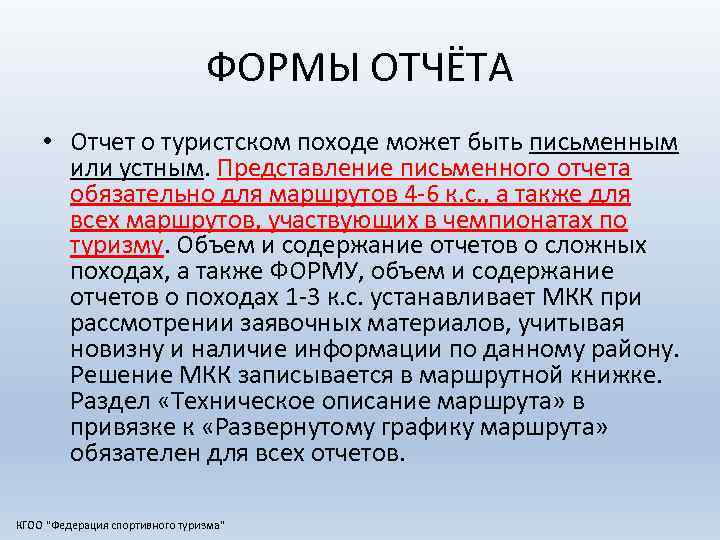 ФОРМЫ ОТЧЁТА

• Отчет о туристском походе может быть письменным или устным. Представление письменного отчета обязательно для маршрутов 4-6 к.с., а также для всех маршрутов, участвующих в чемпионатах по туризму. Объем и содержание отчетов о сложных походах, а также ФОРМУ, объем и содержание отчетов о походах 1-3 к.с. устанавливает МКК при рассмотрении заявочных материалов, учитывая новизну и наличие информации по данному району. Решение МКК записывается в маршрутной книжке. Раздел «Техническое описание маршрута» в привязке к «Развернутому графику маршрута» обязателен для всех отчетов.

КГОО "Федерация спортивного туризма"